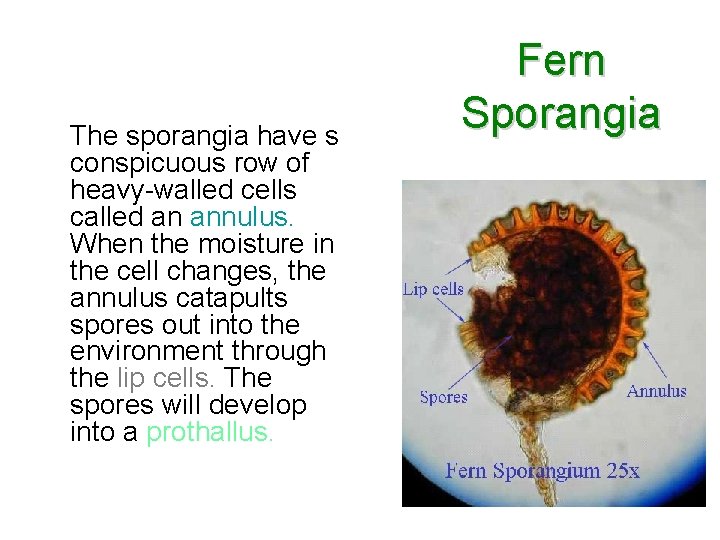 Fern Sporangia

The sporangia have s conspicuous row of heavy-walled cells called an annulus. When the moisture in the cell changes, the annulus catapults spores out into the environment through the lip cells. The spores will develop into a prothallus.

Lip cells

Spores

Annulus

Fern Sporangium 25x